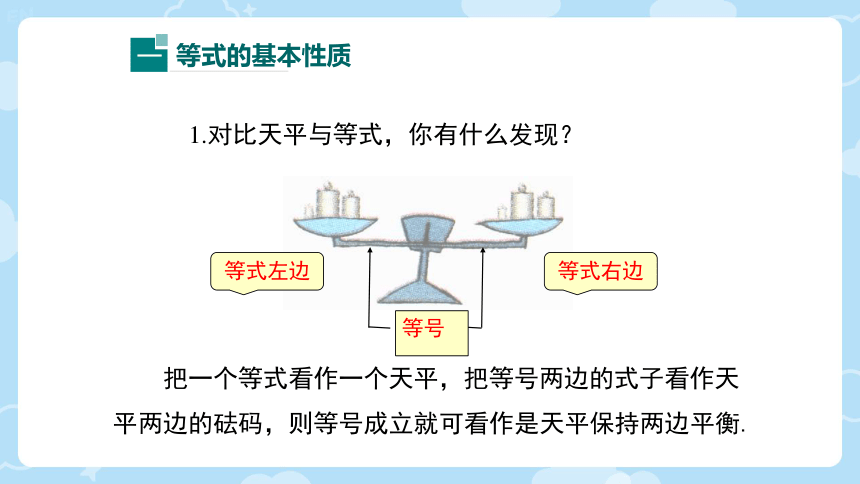 一 等式的基本性质

1.对比天平与等式，你有什么发现？

等式左边

等式右边

等号

把一个等式看作一个天平，把等号两边的式子看作天平两边的砝码，则等号成立就可看作是天平保持两边平衡.